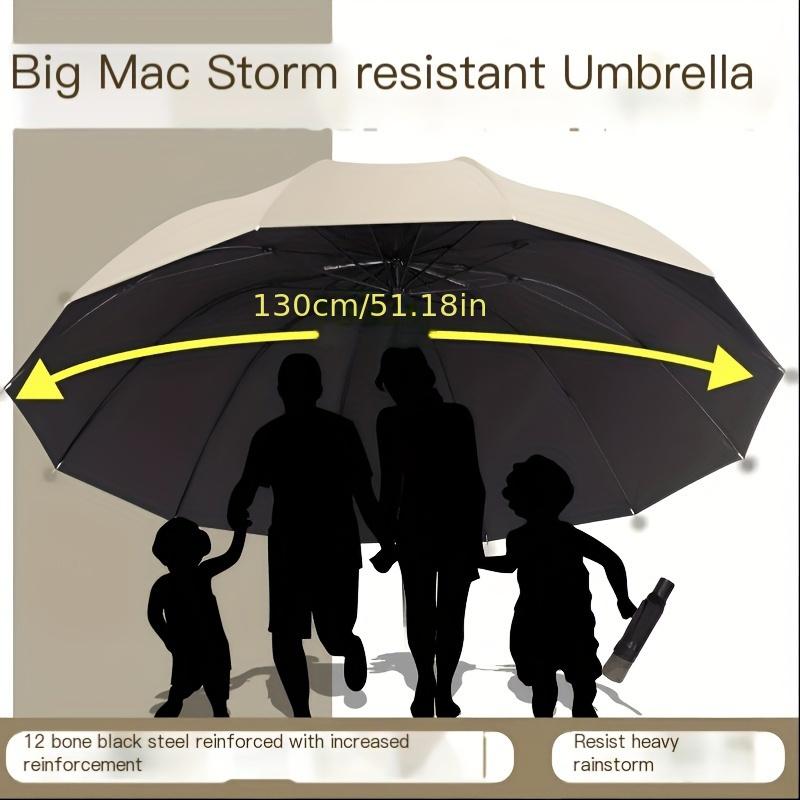 Big Mac Storm resistant Umbrella

130cm/51.18in

12 bone black steel reinforced with increased reinforcement

Resist heavy rainstorm